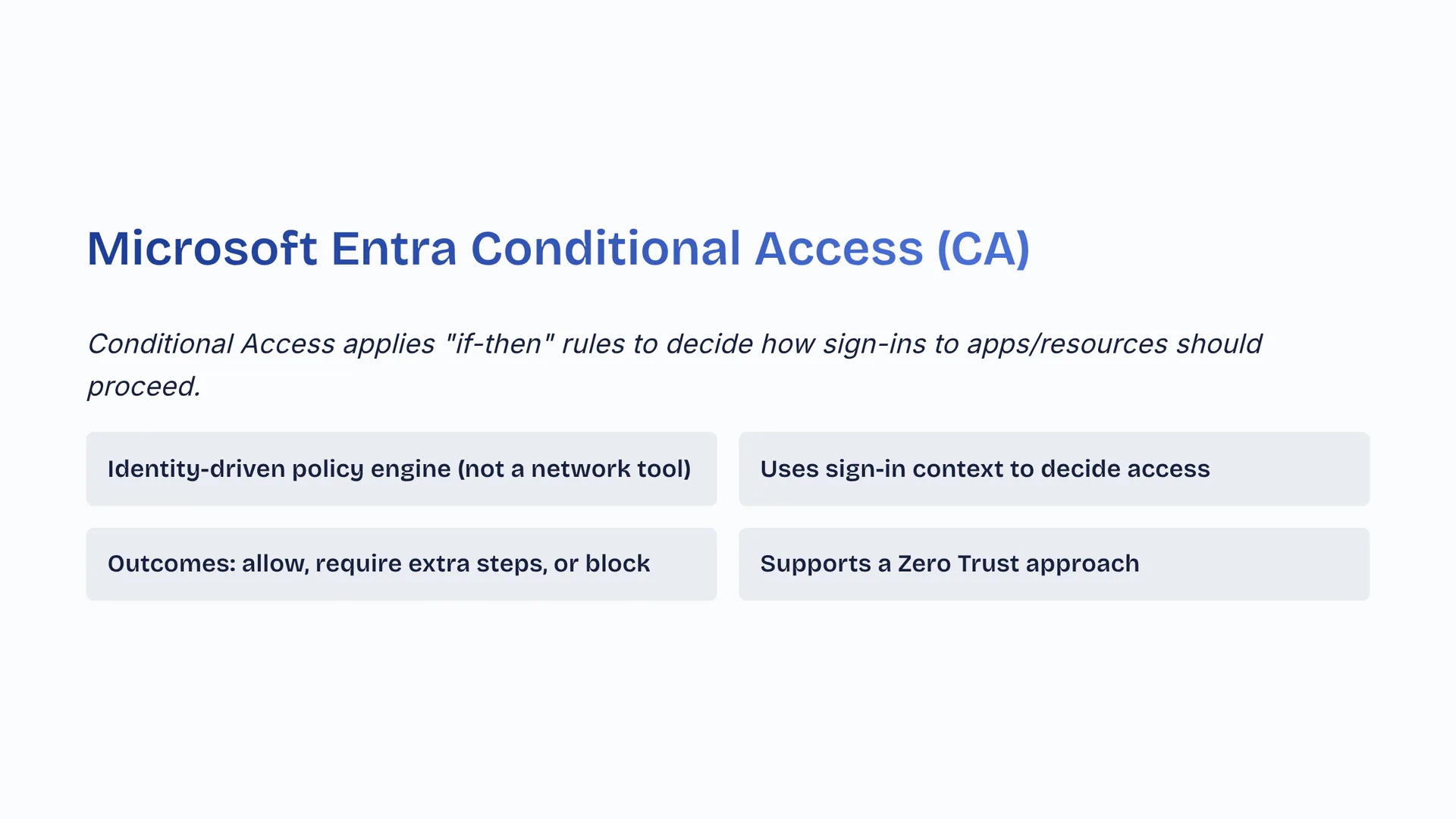 Microsoft Entra Conditional Access (CA)

Conditional Access applies "if-then" rules to decide how sign-ins to apps/resources should proceed.

Identity-driven policy engine (not a network tool)

Uses sign-in context to decide access

Outcomes: allow, require extra steps, or block

Supports a Zero Trust approach